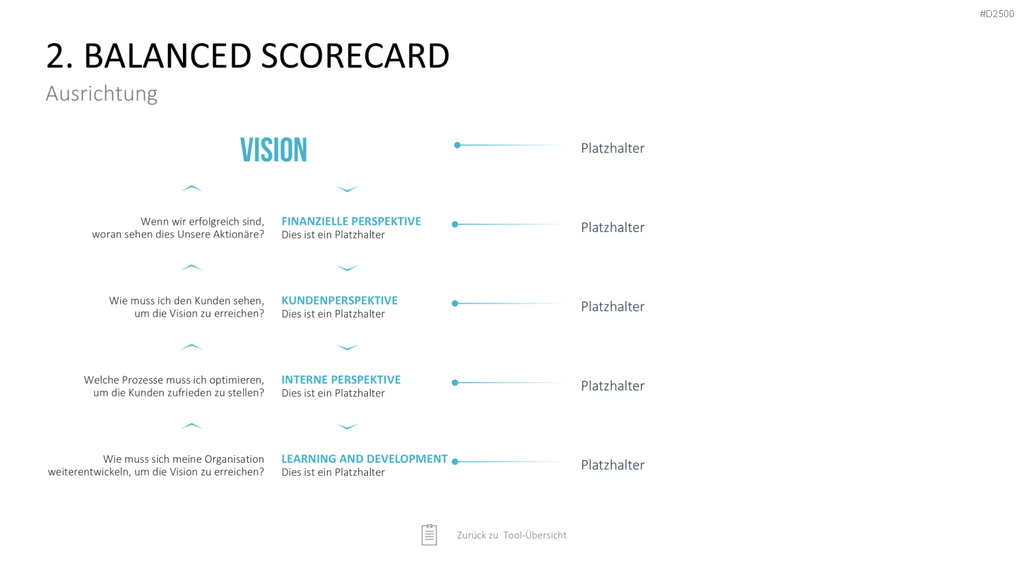 #D2500

2. BALANCED SCORECARD
Ausrichtung

VISION

Platzhalter

Wenn wir erfolgreich sind, woran sehen dies Unsere Aktionäre?

FINANZIELLE PERSPEKTIVE
Dies ist ein Platzhalter

Platzhalter

Wie muss ich den Kunden sehen, um die Vision zu erreichen?

KUNDENPERSPEKTIVE
Dies ist ein Platzhalter

Platzhalter

Welche Prozesse muss ich optimieren, um die Kunden zufrieden zu stellen?

INTERNE PERSPEKTIVE
Dies ist ein Platzhalter

Platzhalter

Wie muss sich meine Organisation weiterentwickeln, um die Vision zu erreichen?

LEARNING AND DEVELOPMENT
Dies ist ein Platzhalter

Platzhalter

Zurück zu Tool-Übersicht